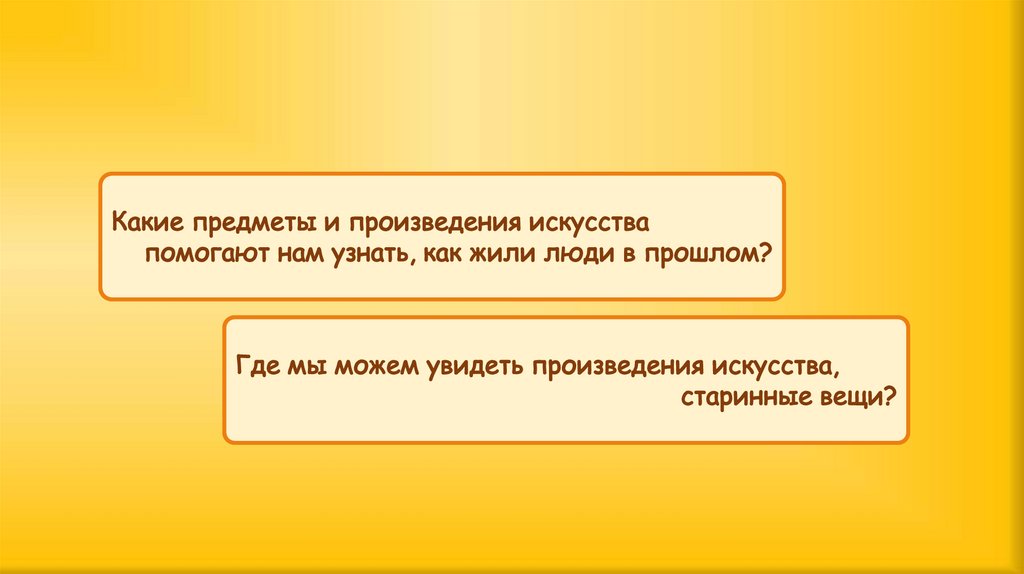 Какие предметы и произведения искусства помогают нам узнать, как жили люди в прошлом?

Где мы можем увидеть произведения искусства, старинные вещи?